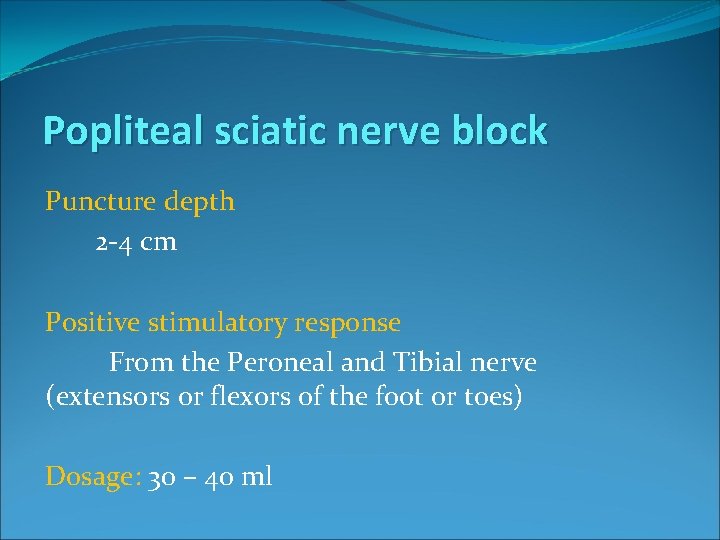 Popliteal sciatic nerve block

Puncture depth

2-4 cm

Positive stimulatory response

From the Peroneal and Tibial nerve (extensors or flexors of the foot or toes)

Dosage: 30 – 40 ml